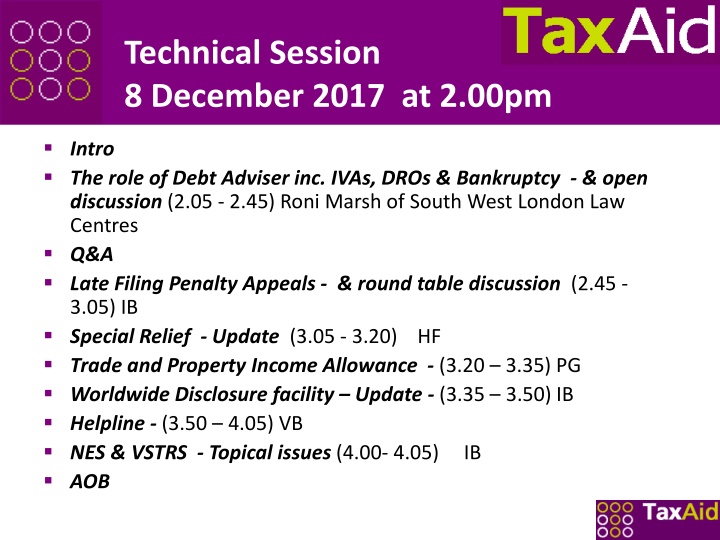 TaxAid

Technical Session
8 December 2017 at 2.00pm

- Intro
- The role of Debt Adviser inc. IVAs, DROs & Bankruptcy - & open discussion (2.05 - 2.45) Roni Marsh of South West London Law Centres
- Q&A
- Late Filing Penalty Appeals - & round table discussion (2.45 - 3.05) IB
- Special Relief - Update (3.05 - 3.20) HF
- Trade and Property Income Allowance - (3.20 – 3.35) PG
- Worldwide Disclosure facility – Update - (3.35 – 3.50) IB
- Helpline - (3.50 – 4.05) VB
- NES & VSTRS - Topical issues (4.00- 4.05) IB
- AOB

TaxAid